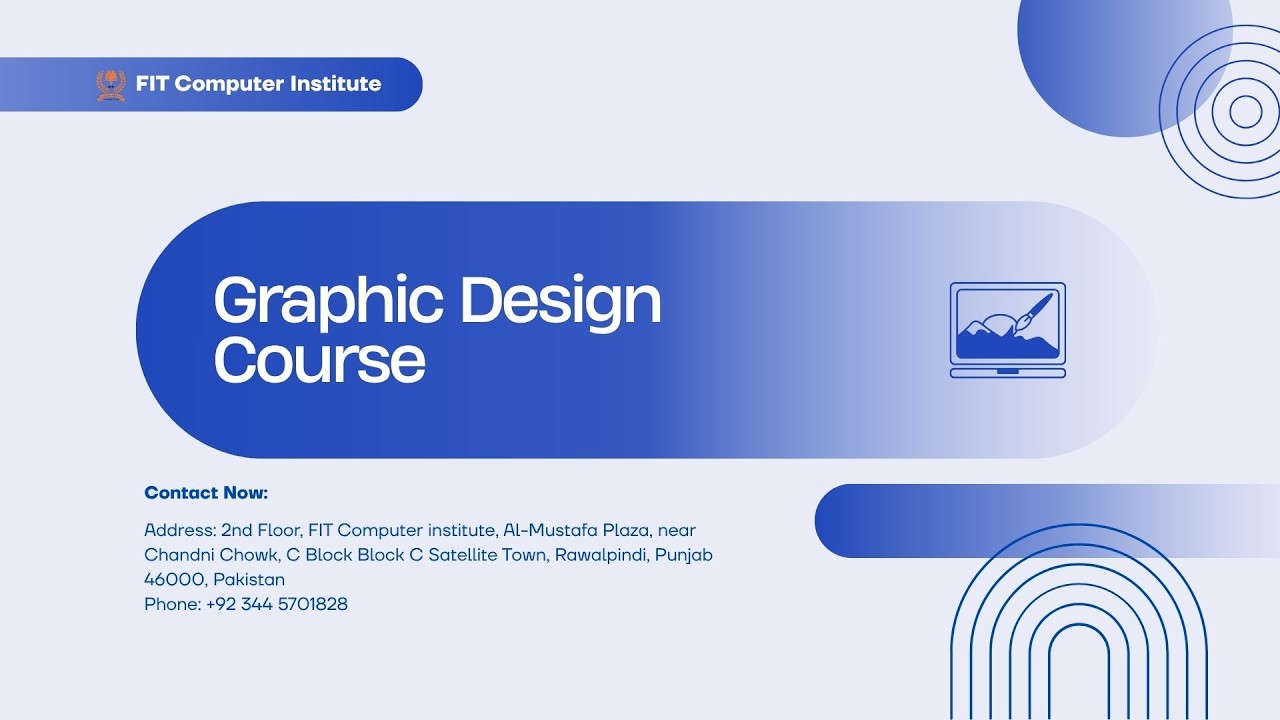 FIT Computer Institute

Graphic Design Course

Contact Now:

Address: 2nd Floor, FIT Computer institute, Al-Mustafa Plaza, near Chandni Chowk, C Block Block C Satellite Town, Rawalpindi, Punjab 46000, Pakistan
Phone: +92 344 5701828